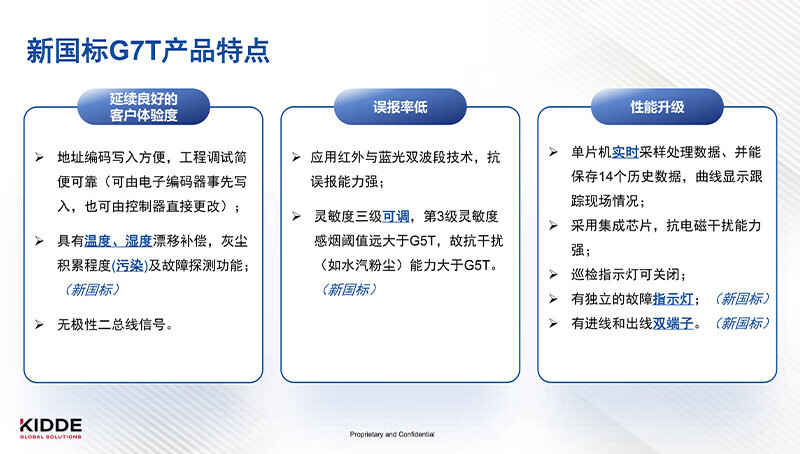 新国标G7T产品特点

延续良好的客户体验度

➢ 地址编码写入方便，工程调试简便可靠（可由电子编码器事先写入，也可由控制器直接更改）；

➢ 具有温度、湿度漂移补偿，灰尘积累程度(污染)及故障探测功能；（新国标）

➢ 无极性二总线信号。

误报率低

➢ 应用红外与蓝光双波段技术，抗误报能力强；

➢ 灵敏度三级可调，第3级灵敏度感烟阈值远大于G5T，故抗干扰（如水汽粉尘）能力大于G5T。（新国标）

性能升级

➢ 单片机实时采样处理数据、并能保存14个历史数据，曲线显示跟踪现场情况；

➢ 采用集成芯片，抗电磁干扰能力强；

➢ 巡检指示灯可关闭；

➢ 有独立的故障指示灯；（新国标）

➢ 有进线和出线双端子。（新国标）

KIDDE
GLOBAL SOLUTIONS

Proprietary and Confidential